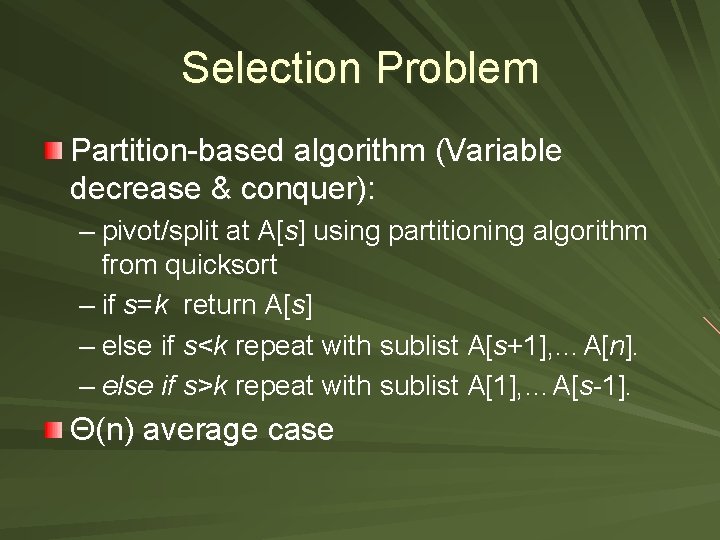 Selection Problem

Partition-based algorithm (Variable decrease & conquer):

– pivot/split at A[s] using partitioning algorithm from quicksort
– if s=k return A[s]
– else if s<k repeat with sublist A[s+1],... A[n].
– else if s>k repeat with sublist A[1],... A[s-1].

Θ(n) average case